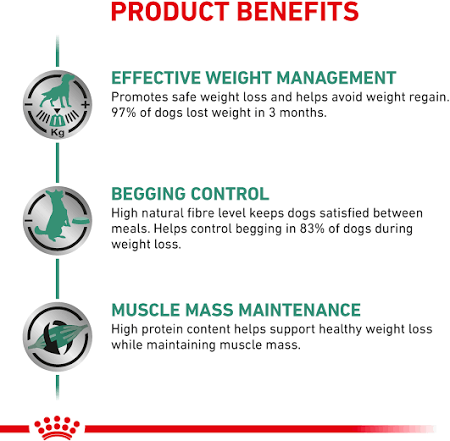 PRODUCT BENEFITS

− + Kg

EFFECTIVE WEIGHT MANAGEMENT
Promotes safe weight loss and helps avoid weight regain. 97% of dogs lost weight in 3 months.

BEGGING CONTROL
High natural fibre level keeps dogs satisfied between meals. Helps control begging in 83% of dogs during weight loss.

MUSCLE MASS MAINTENANCE
High protein content helps support healthy weight loss while maintaining muscle mass.